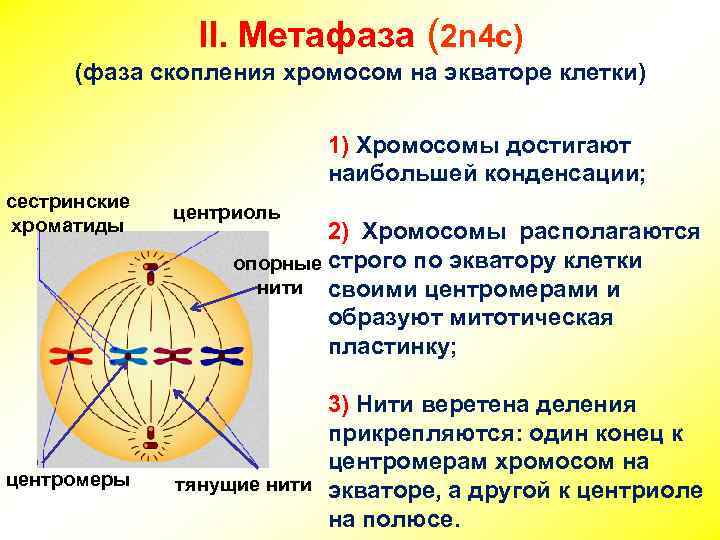 II. Метафаза (2n4c)
(фаза скопления хромосом на экваторе клетки)

сестринские хроматиды

центриоль

опорные нити

центромеры

тянущие нити

1) Хромосомы достигают наибольшей конденсации;

2) Хромосомы располагаются строго по экватору клетки своими центромерами и образуют митотическая пластинку;

3) Нити веретена деления прикрепляются: один конец к центромерам хромосом на экваторе, а другой к центриоле на полюсе.